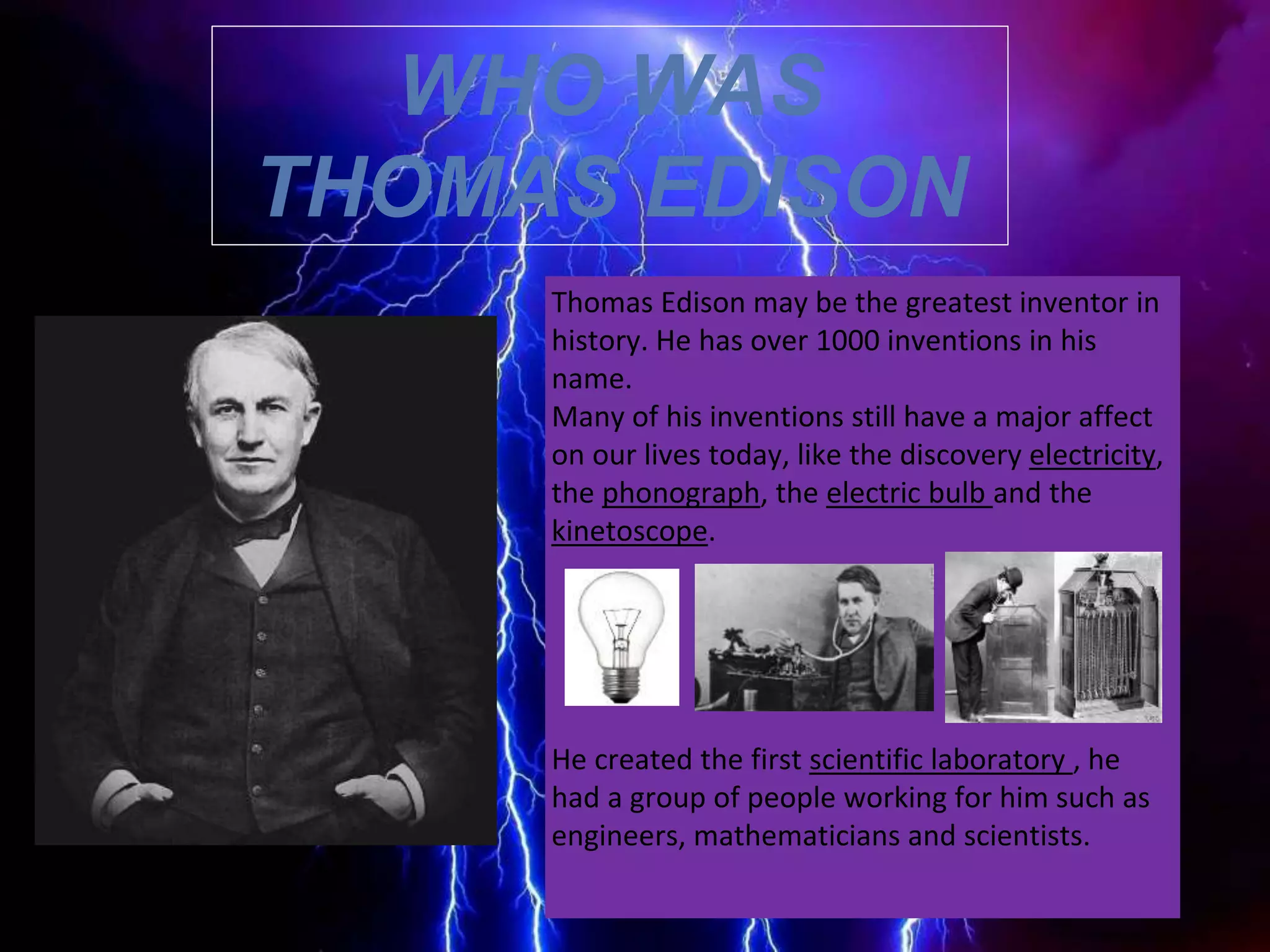 WHO WAS THOMAS EDISON

Thomas Edison may be the greatest inventor in history. He has over 1000 inventions in his name.
Many of his inventions still have a major affect on our lives today, like the discovery electricity, the phonograph, the electric bulb and the kinetoscope.

He created the first scientific laboratory , he had a group of people working for him such as engineers, mathematicians and scientists.